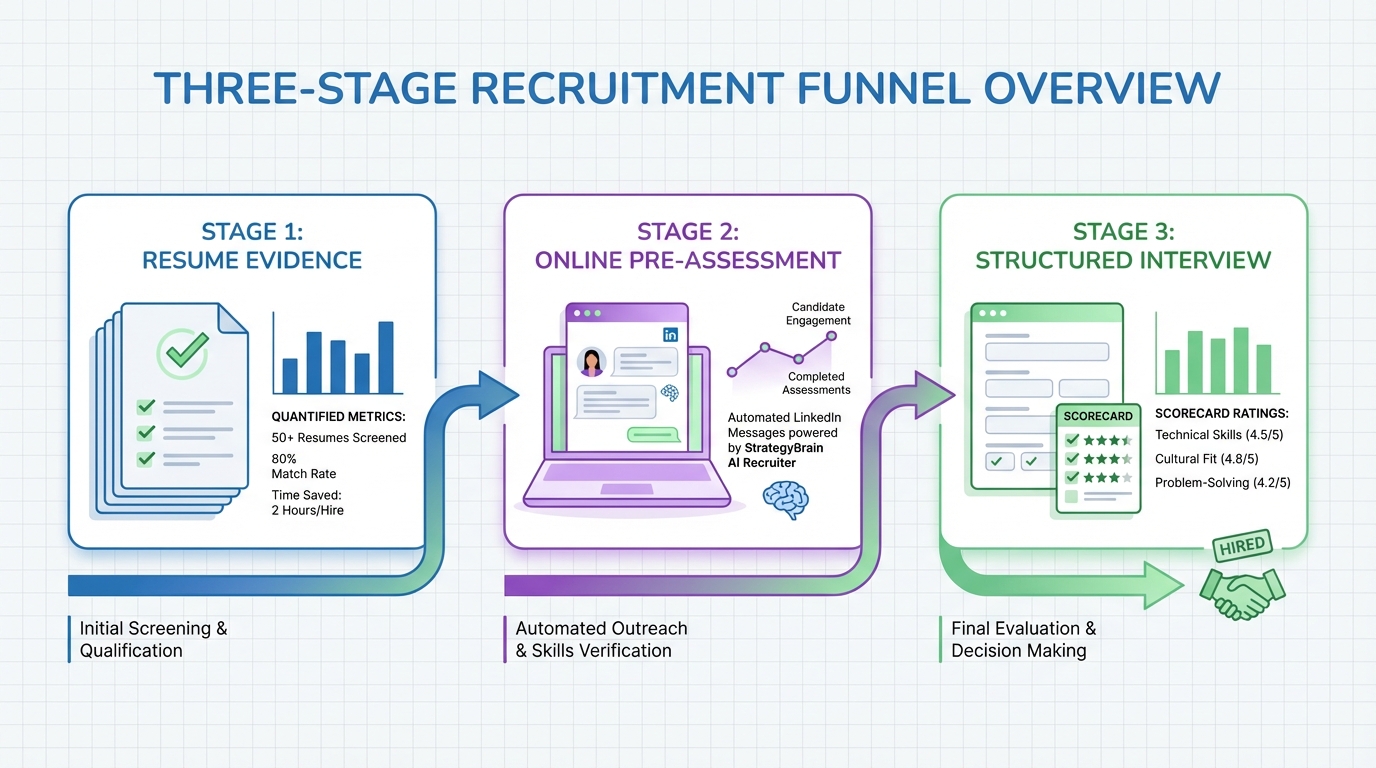 THREE-STAGE RECRUITMENT FUNNEL OVERVIEW

STAGE 1:
RESUME EVIDENCE

QUANTIFIED METRICS:
50+ Resumes Screened
80%
Match Rate
Time Saved:
2 Hours/Hire

Initial Screening & Qualification

STAGE 2:
ONLINE PRE-ASSESSMENT

in

Candidate Engagement

Completed Assessments

Automated LinkedIn Messages powered by StrategyBrain AI Recruiter

Automated Outreach & Skills Verification

STAGE 3:
STRUCTURED INTERVIEW

SCORECARD

SCORECARD RATINGS:
Technical Skills (4.5/5)
Cultural Fit (4.8/5)
Problem-Solving (4.2/5)

HIRED

Final Evaluation & Decision Making